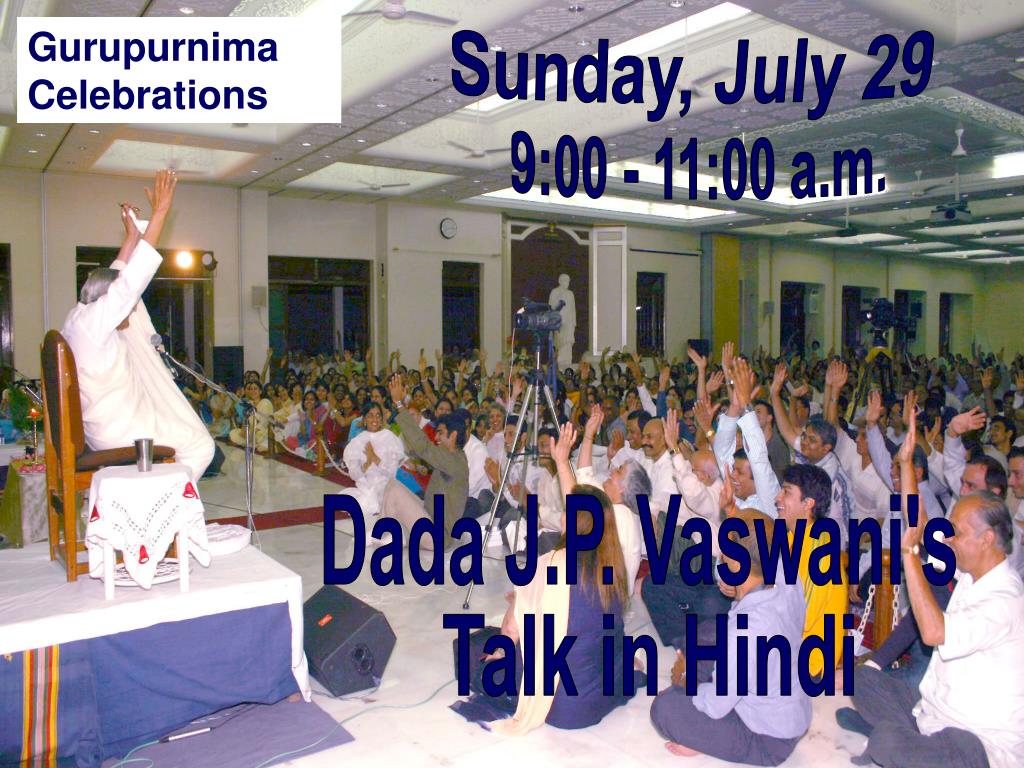 Gurupurnima Celebrations

Sunday, July 29
9:00 - 11:00 a.m.

Dada J.P. Vaswani's Talk in Hindi